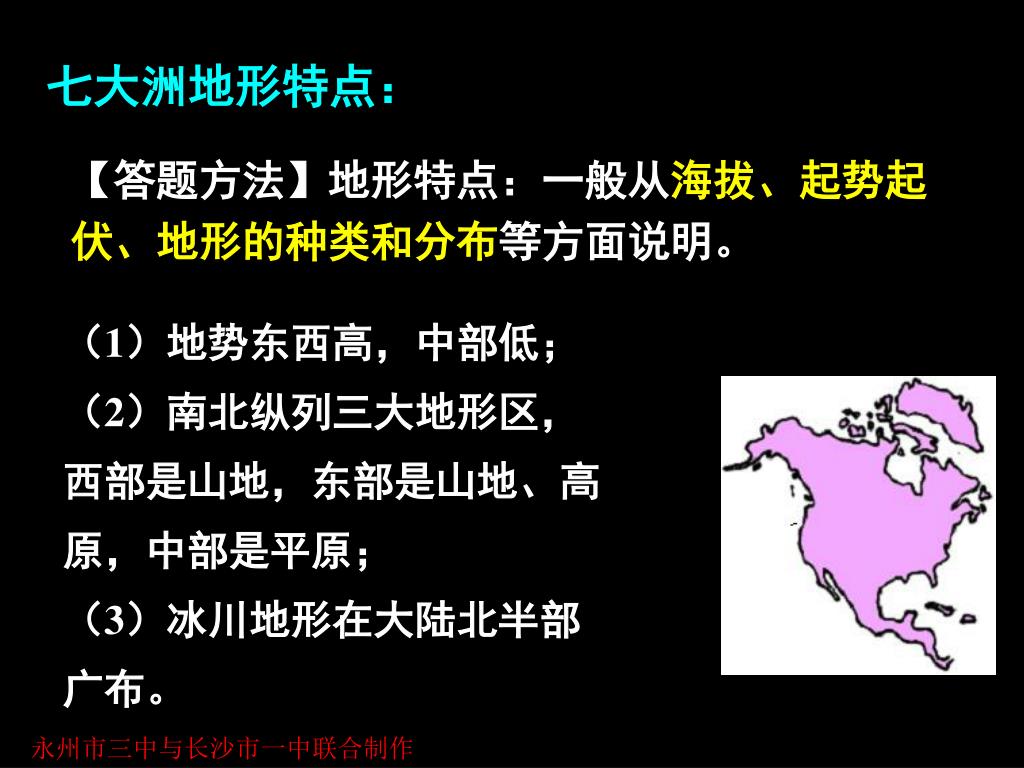 七大洲地形特点：

【答题方法】地形特点：一般从海拔、起势起伏、地形的种类和分布等方面说明。

（1）地势东西高，中部低；
（2）南北纵列三大地形区，西部是山地，东部是山地、高原，中部是平原；
（3）冰川地形在大陆北半部广布。

永州市三中与长沙市一中联合制作